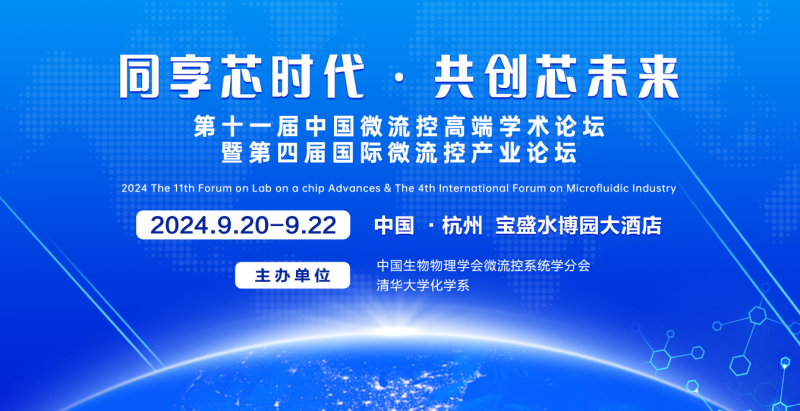 同享芯时代 · 共创芯未来

第十一届中国微流控高端学术论坛
暨第四届国际微流控产业论坛

2024 The 11th Forum on Lab on a chip Advances & The 4th International Forum on Microfluidic Industry

2024.9.20-9.22

中国 · 杭州 宝盛水博园大酒店

主办单位

中国生物物理学会微流控系统学分会
清华大学化学系